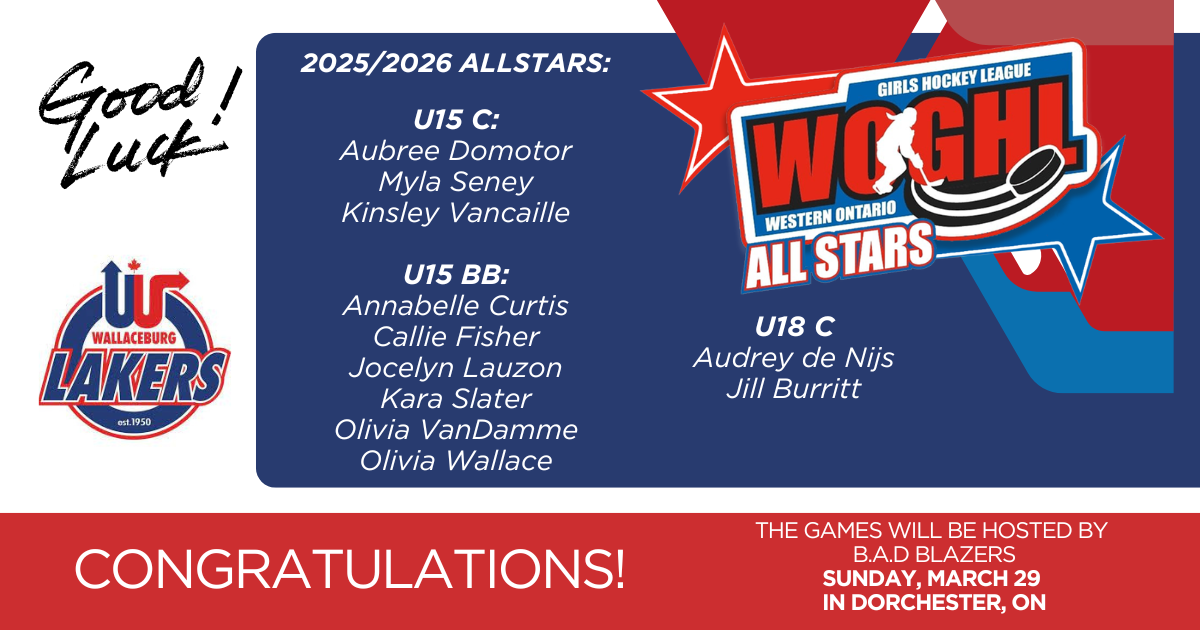 Good Luck!

WALLACEBURG LAKERS est.1950

2025/2026 ALLSTARS:

U15 C:
Aubree Domotor
Myla Seney
Kinsley Vancaille

U15 BB:
Annabelle Curtis
Callie Fisher
Jocelyn Lauzon
Kara Slater
Olivia VanDamme
Olivia Wallace

GIRLS HOCKEY LEAGUE
WOGHL
WESTERN ONTARIO
ALL STARS

U18 C
Audrey de Nijs
Jill Burritt

CONGRATULATIONS!

THE GAMES WILL BE HOSTED BY
B.A.D BLAZERS
SUNDAY, MARCH 29
IN DORCHESTER, ON